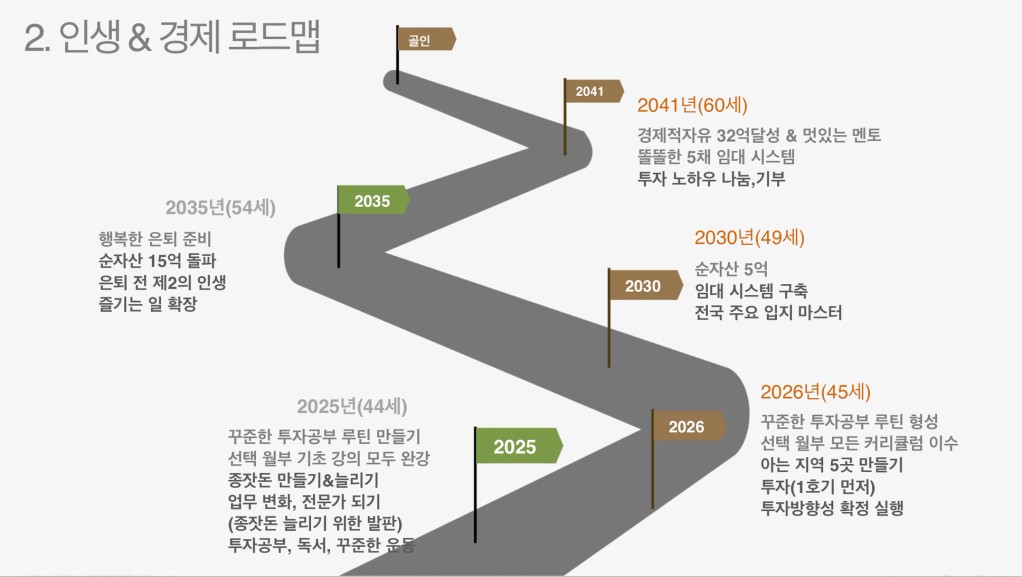 2. 인생 & 경제 로드맵

골인

2041

2041년(60세)
경제적자유 32억달성 & 멋있는 멘토
똘똘한 5채 임대 시스템
투자 노하우 나눔,기부

2035

2035년(54세)
행복한 은퇴 준비
순자산 15억 돌파
은퇴 전 제2의 인생
즐기는 일 확장

2030

2030년(49세)
순자산 5억
임대 시스템 구축
전국 주요 입지 마스터

2026

2026년(45세)
꾸준한 투자공부 루틴 형성
선택 월부 모든 커리큘럼 이수
아는 지역 5곳 만들기
투자(1호기 먼저)
투자방향성 확정 실행

2025

2025년(44세)
꾸준한 투자공부 루틴 만들기
선택 월부 기초 강의 모두 완강
종잣돈 만들기&늘리기
업무 변화, 전문가 되기
(종잣돈 늘리기 위한 발판)
투자공부, 독서, 꾸준한 운동